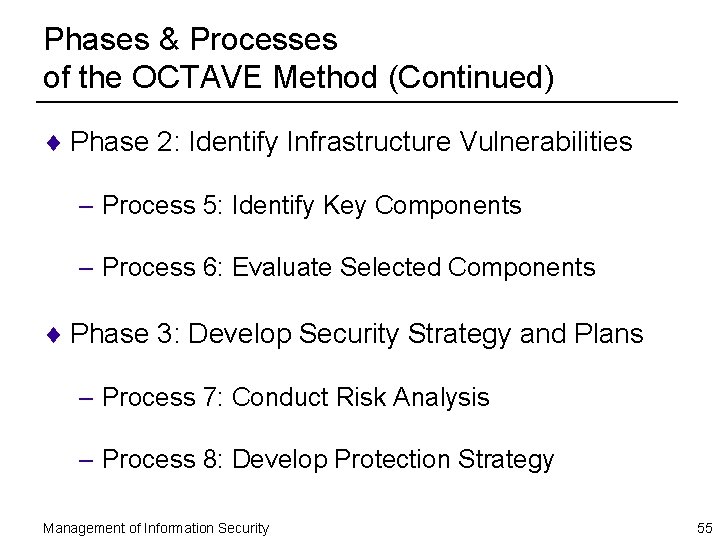 Phases & Processes
of the OCTAVE Method (Continued)

♦ Phase 2: Identify Infrastructure Vulnerabilities

– Process 5: Identify Key Components

– Process 6: Evaluate Selected Components

♦ Phase 3: Develop Security Strategy and Plans

– Process 7: Conduct Risk Analysis

– Process 8: Develop Protection Strategy

Management of Information Security

55